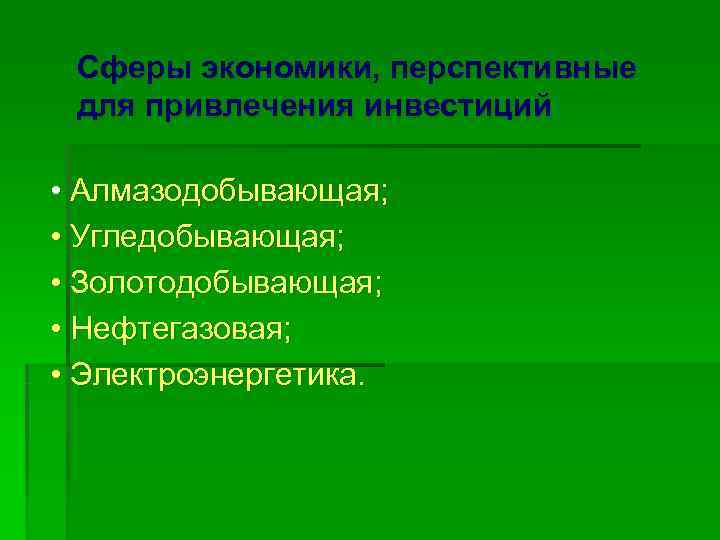 Сферы экономики, перспективные для привлечения инвестиций

• Алмазодобывающая;
• Угледобывающая;
• Золотодобывающая;
• Нефтегазовая;
• Электроэнергетика.